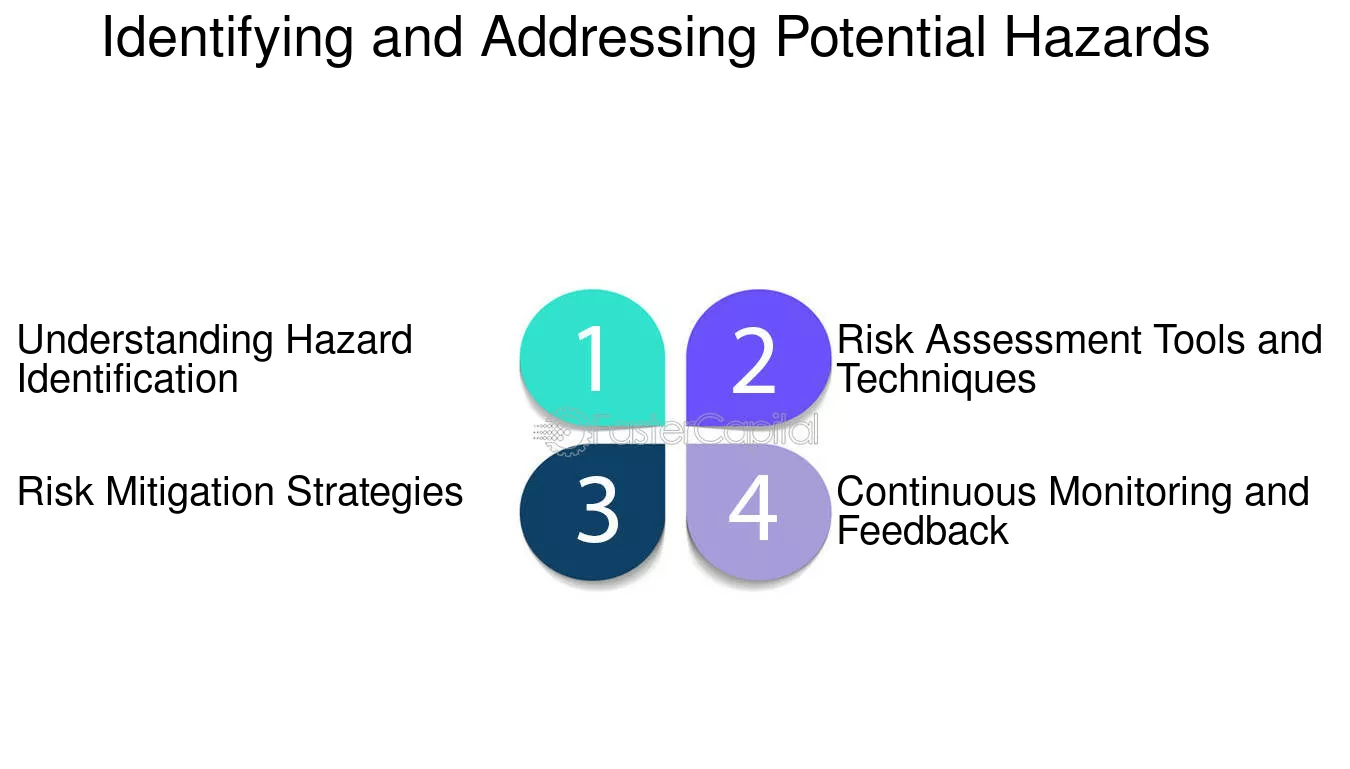 Identifying and Addressing Potential Hazards

Understanding Hazard Identification

1

2

Risk Assessment Tools and Techniques

FasterCapital

Risk Mitigation Strategies

3

4

Continuous Monitoring and Feedback